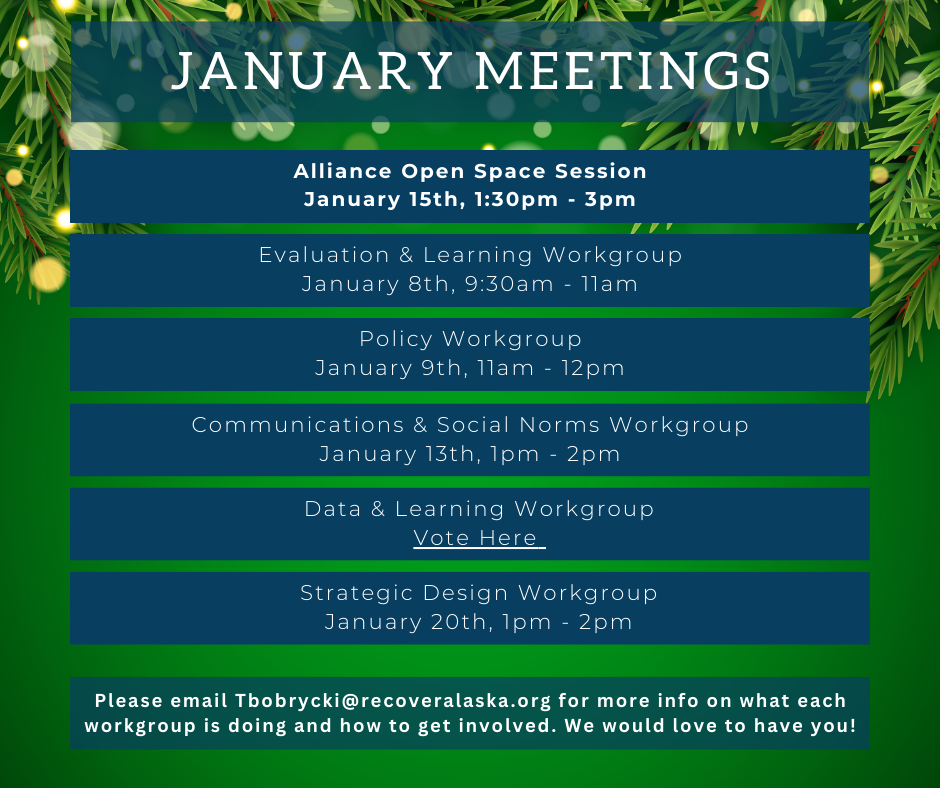 JANUARY MEETINGS

Alliance Open Space Session
January 15th, 1:30pm - 3pm

Evaluation & Learning Workgroup
January 8th, 9:30am - 11am

Policy Workgroup
January 9th, 11am - 12pm

Communications & Social Norms Workgroup
January 13th, 1pm - 2pm

Data & Learning Workgroup
Vote Here

Strategic Design Workgroup
January 20th, 1pm - 2pm

Please email Tbobrycki@recoveralaska.org for more info on what each workgroup is doing and how to get involved. We would love to have you!